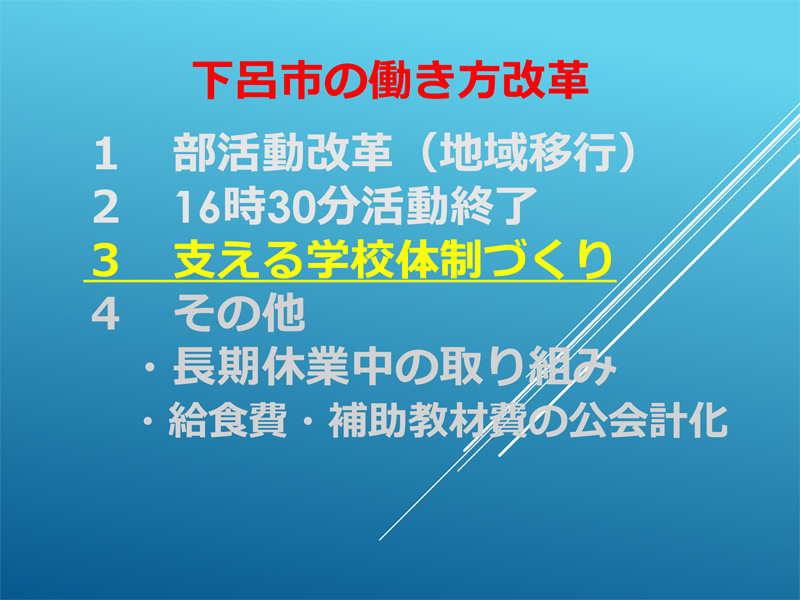 下呂市の働き方改革

１　部活動改革（地域移行）
２　16時30分活動終了
３　支える学校体制づくり
４　その他
・長期休業中の取り組み
・給食費・補助教材費の公会計化